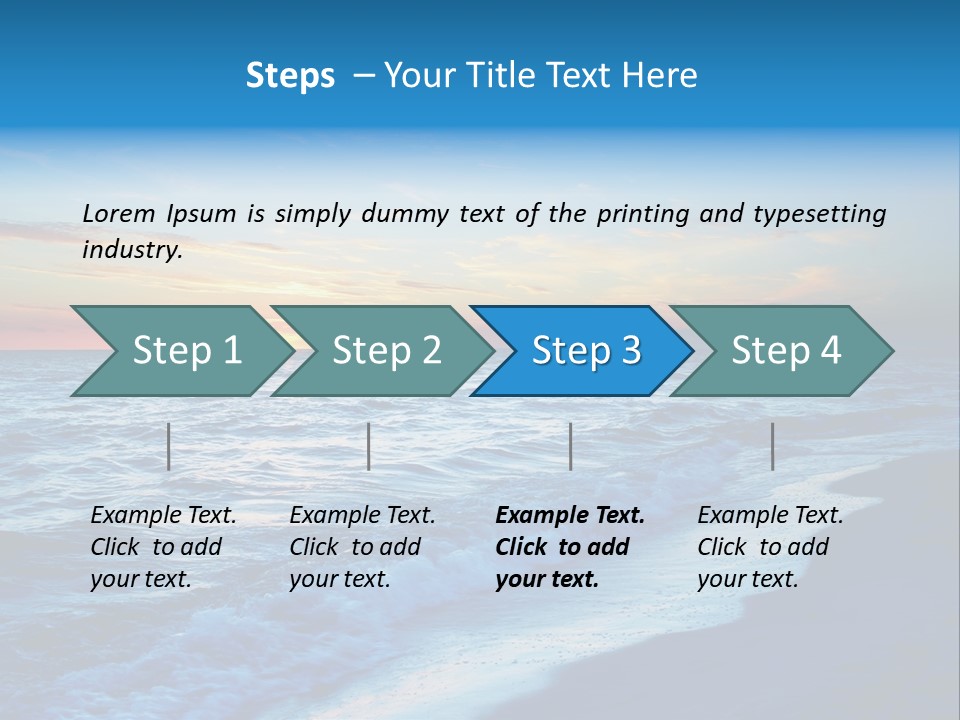 Steps – Your Title Text Here

Lorem Ipsum is simply dummy text of the printing and typesetting industry.

Step 1

Step 2

Step 3

Step 4

Example Text. Click to add your text.

Example Text. Click to add your text.

Example Text. Click to add your text.

Example Text. Click to add your text.